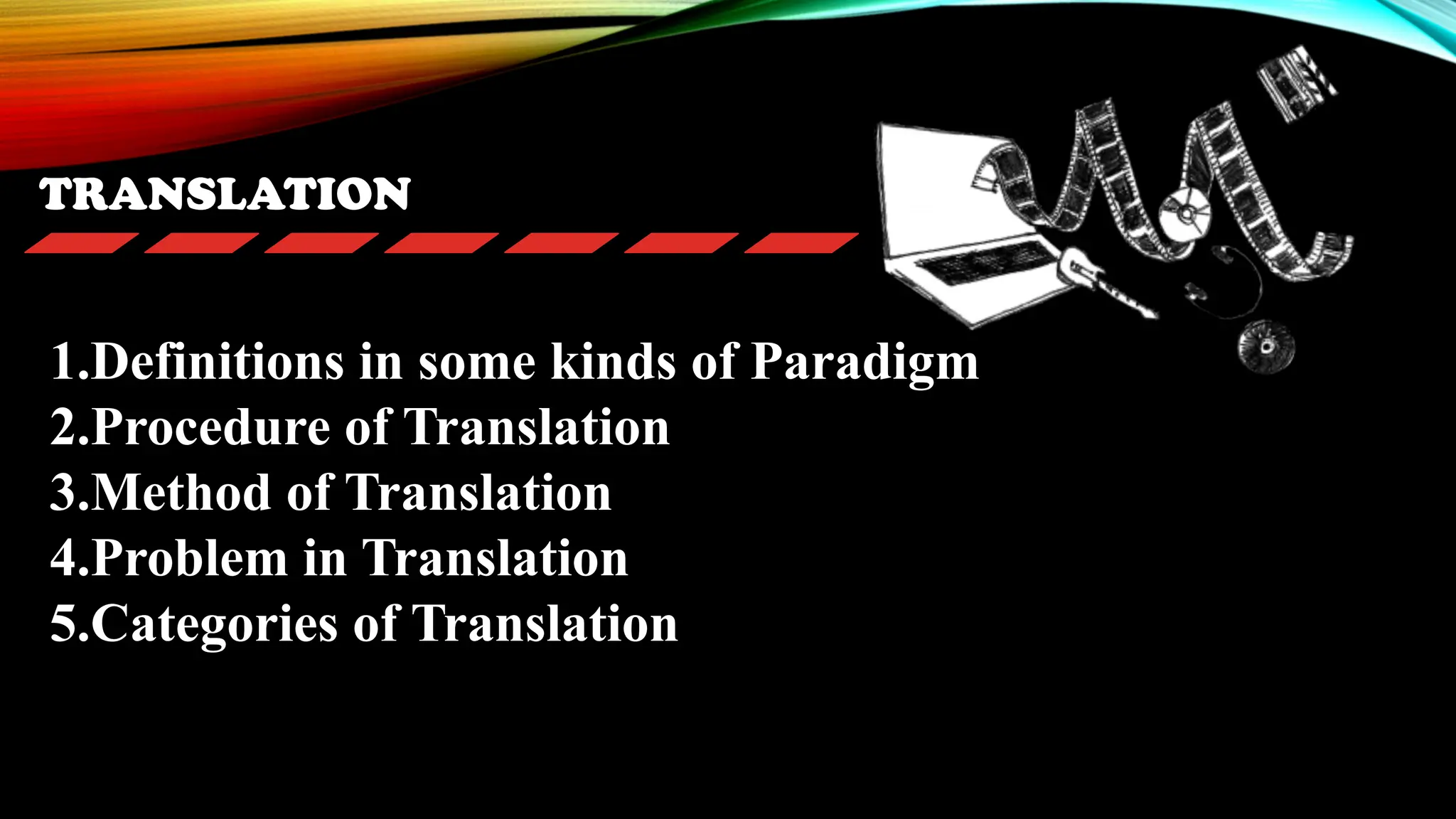 TRANSLATION

1.Definitions in some kinds of Paradigm
2.Procedure of Translation
3.Method of Translation
4.Problem in Translation
5.Categories of Translation